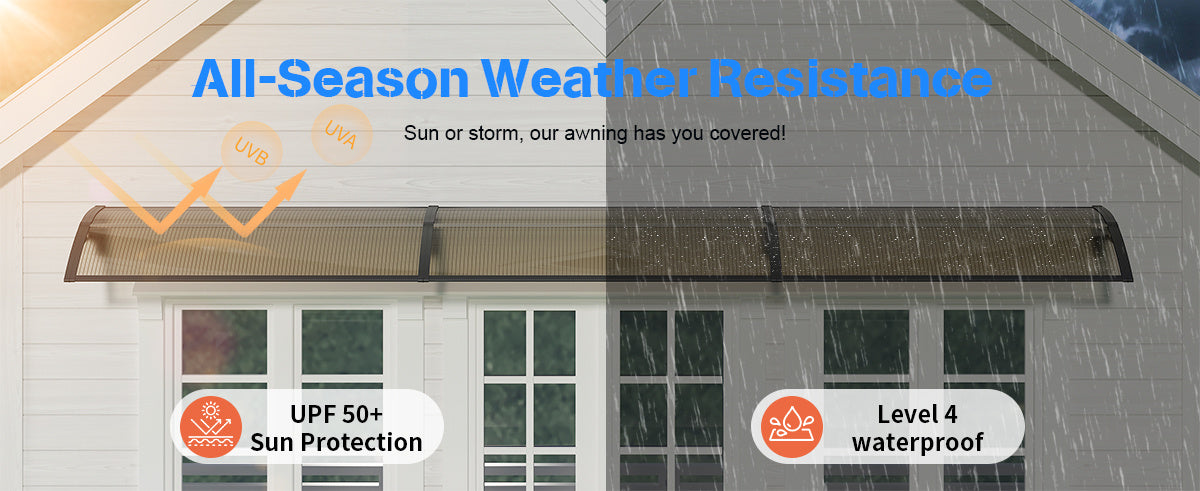 All-Season Weather Resistance

Sun or storm, our awning has you covered!

UVB

UVA

UPF 50+
Sun Protection

Level 4
waterproof